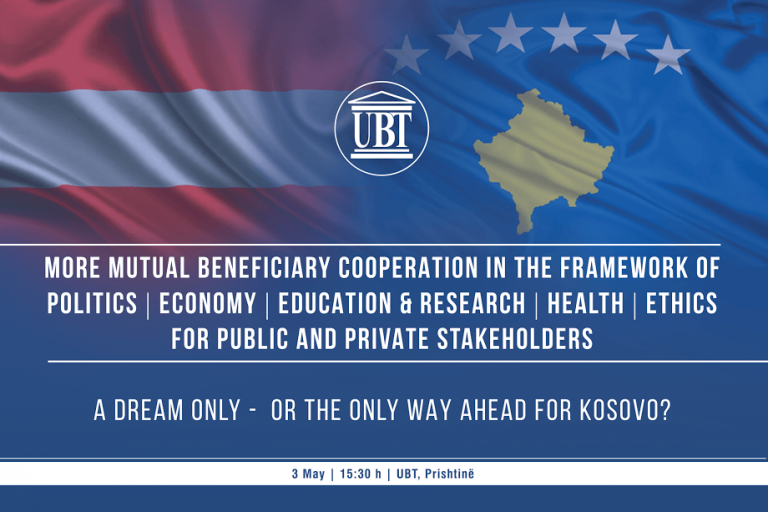 UBT

MORE MUTUAL BENEFICIARY COOPERATION IN THE FRAMEWORK OF POLITICS | ECONOMY | EDUCATION & RESEARCH | HEALTH | ETHICS FOR PUBLIC AND PRIVATE STAKEHOLDERS

A DREAM ONLY - OR THE ONLY WAY AHEAD FOR KOSOVO?

3 May | 15:30 h | UBT, Prishtinë